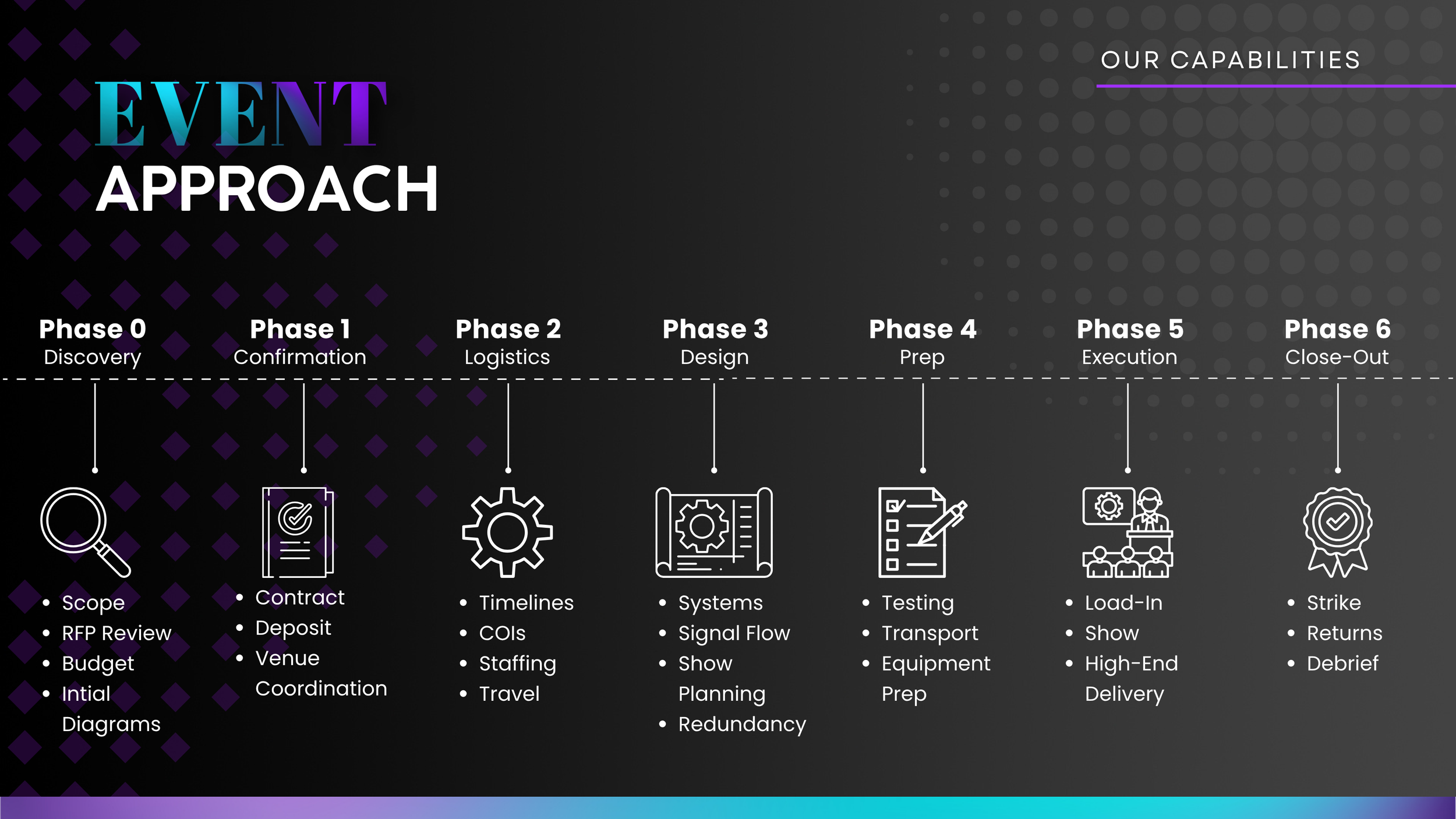 OUR CAPABILITIES

EVENT
APPROACH

Phase 0
Discovery

• Scope
• RFP Review
• Budget
• Intial Diagrams

Phase 1
Confirmation

• Contract
• Deposit
• Venue Coordination

Phase 2
Logistics

• Timelines
• COIs
• Staffing
• Travel

Phase 3
Design

• Systems
• Signal Flow
• Show Planning
• Redundancy

Phase 4
Prep

• Testing
• Transport
• Equipment Prep

Phase 5
Execution

• Load-In
• Show
• High-End Delivery

Phase 6
Close-Out

• Strike
• Returns
• Debrief